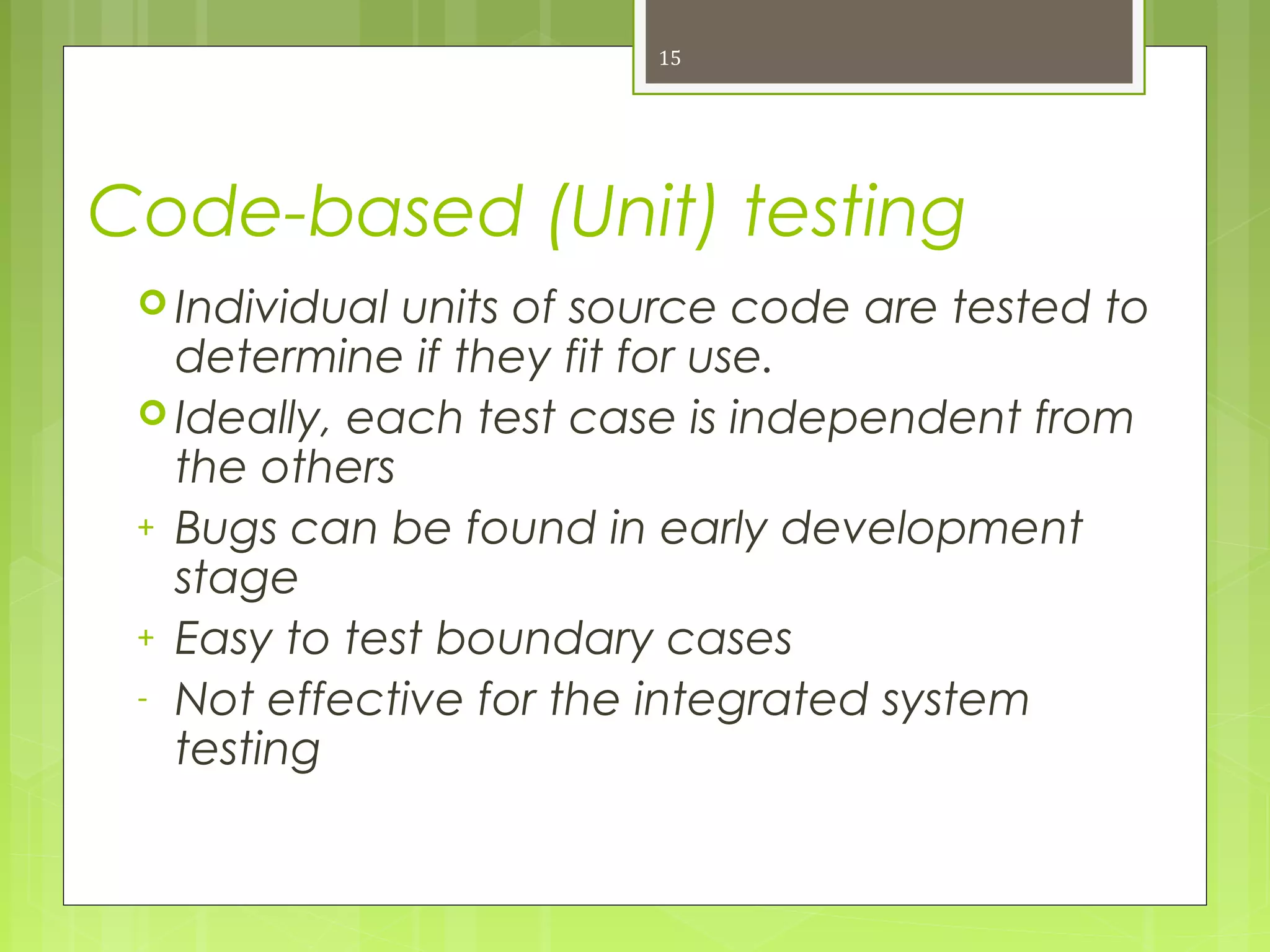 15

Code-based (Unit) testing

Individual units of source code are tested to determine if they fit for use.

Ideally, each test case is independent from the others

+ Bugs can be found in early development stage

+ Easy to test boundary cases

- Not effective for the integrated system testing